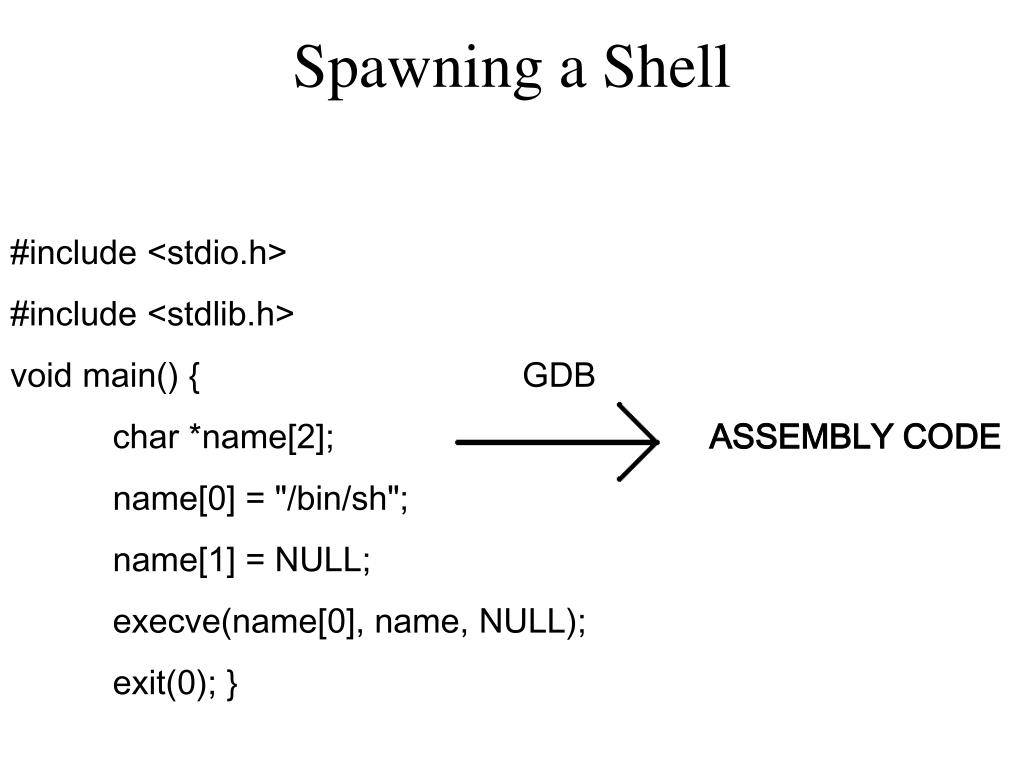 Spawning a Shell

#include <stdio.h>
#include <stdlib.h>
void main() {
char *name[2];
name[0] = "/bin/sh";
name[1] = NULL;
execve(name[0], name, NULL);
exit(0); }

GDB

ASSEMBLY CODE